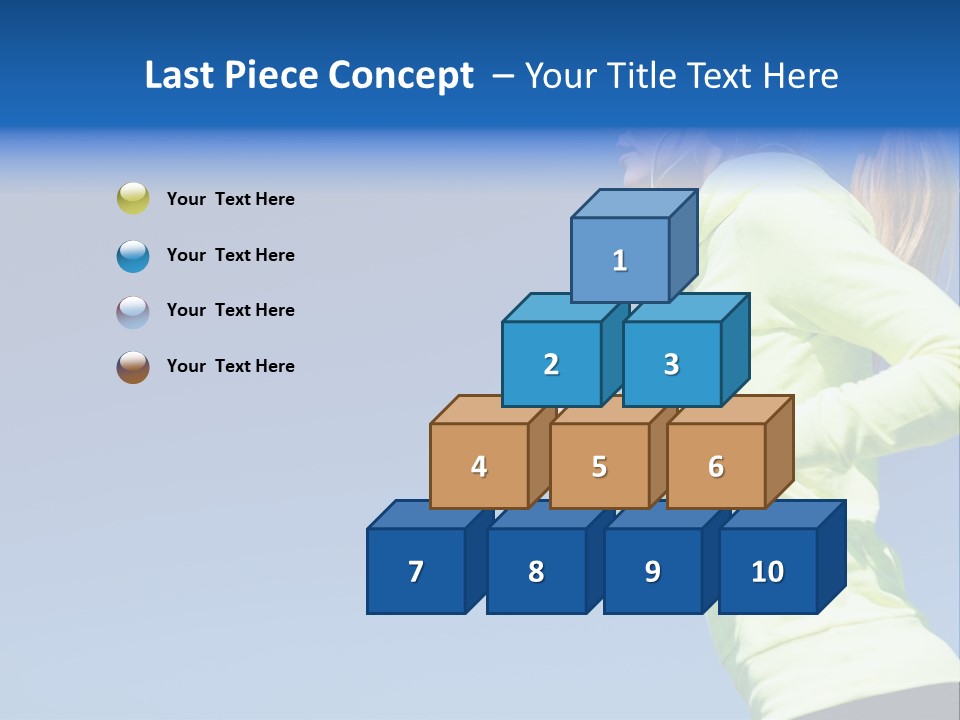 Last Piece Concept – Your Title Text Here

Your Text Here

Your Text Here

Your Text Here

Your Text Here

1

2

3

4

5

6

7

8

9

10